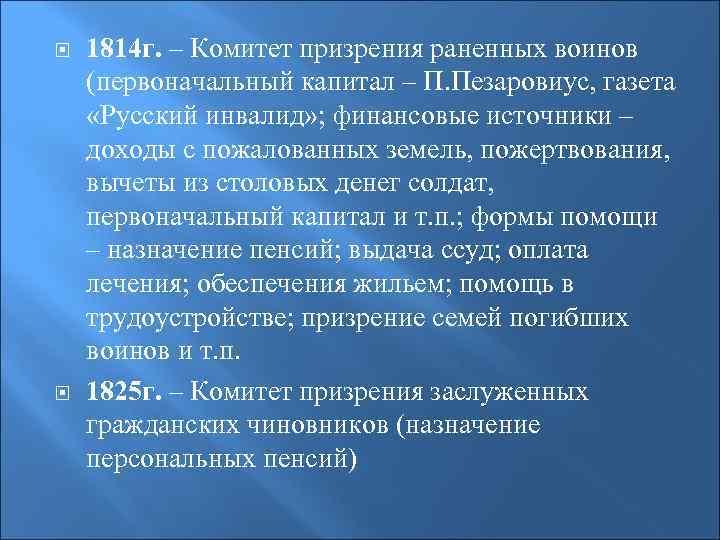 1814г. – Комитет призрения раненных воинов (первоначальный капитал – П.Пезаровиус, газета «Русский инвалид»; финансовые источники – доходы с пожалованных земель, пожертвования, вычеты из столовых денег солдат, первоначальный капитал и т.п.; формы помощи – назначение пенсий; выдача ссуд; оплата лечения; обеспечения жильем; помощь в трудоустройстве; призрение семей погибших воинов и т.п.

1825г. – Комитет призрения заслуженных гражданских чиновников (назначение персональных пенсий)